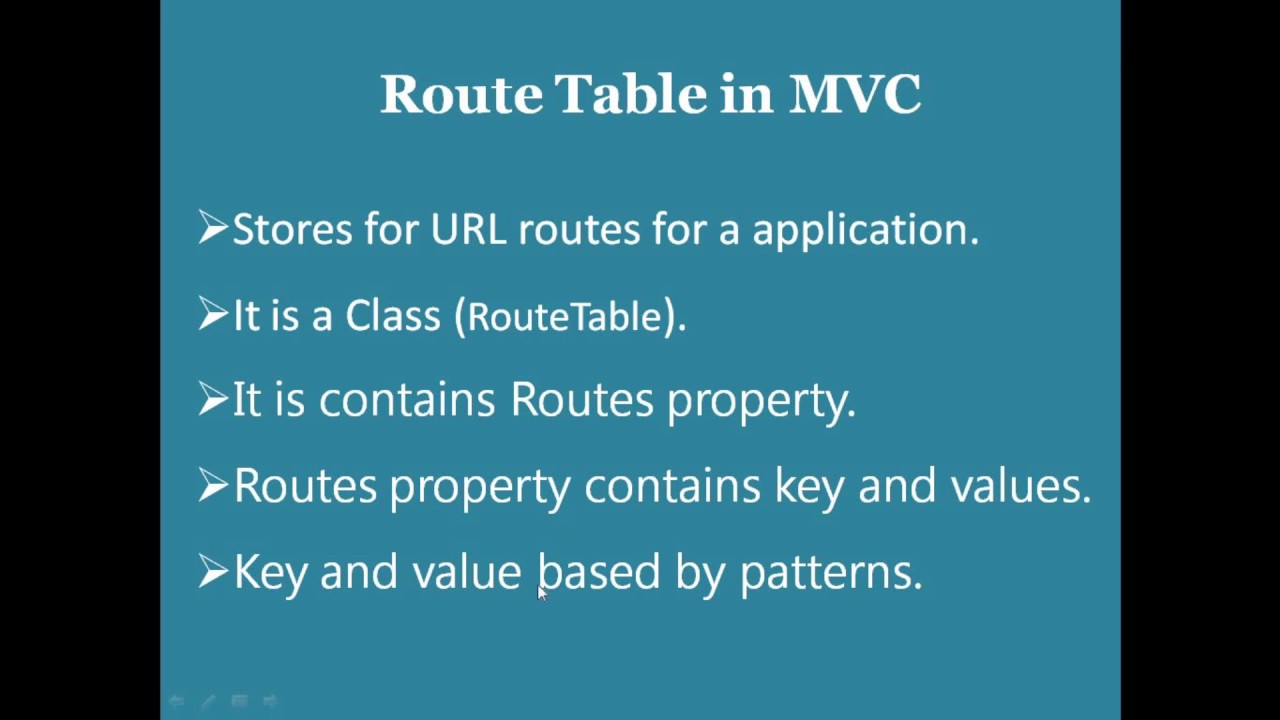 Route Table in MVC

➢Stores for URL routes for a application.

➢It is a Class (RouteTable).

➢It is contains Routes property.

➢Routes property contains key and values.

➢Key and value based by patterns.